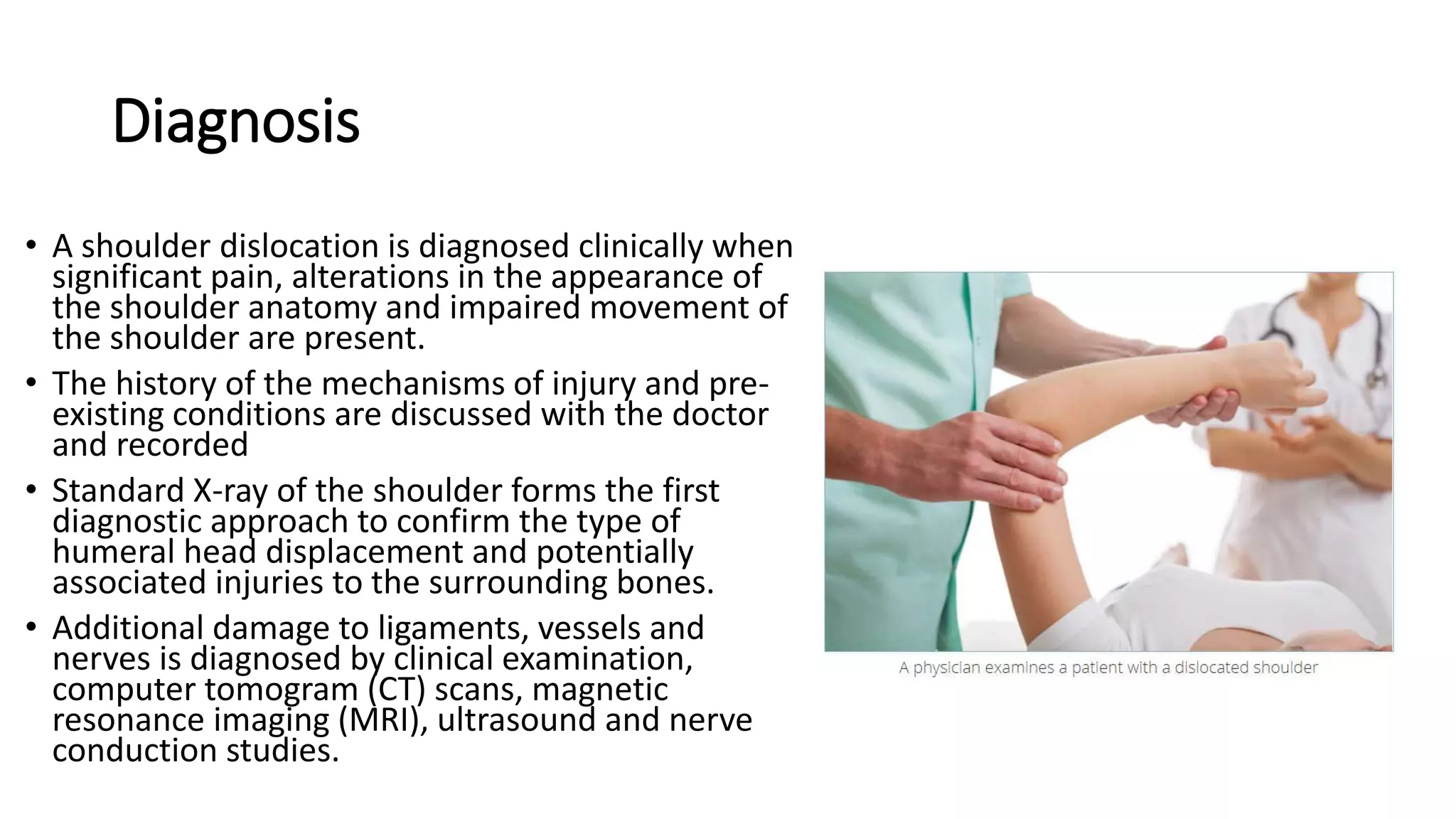 Diagnosis

• A shoulder dislocation is diagnosed clinically when significant pain, alterations in the appearance of the shoulder anatomy and impaired movement of the shoulder are present.

• The history of the mechanisms of injury and pre-existing conditions are discussed with the doctor and recorded

• Standard X-ray of the shoulder forms the first diagnostic approach to confirm the type of humeral head displacement and potentially associated injuries to the surrounding bones.

• Additional damage to ligaments, vessels and nerves is diagnosed by clinical examination, computer tomogram (CT) scans, magnetic resonance imaging (MRI), ultrasound and nerve conduction studies.

A physician examines a patient with a dislocated shoulder